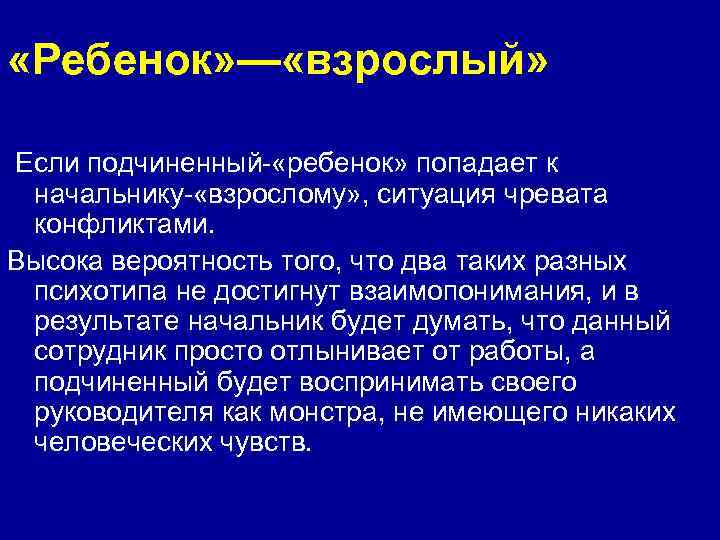 «Ребенок»—«взрослый»

Если подчиненный-«ребенок» попадает к начальнику-«взрослому», ситуация чревата конфликтами.

Высока вероятность того, что два таких разных психотипа не достигнут взаимопонимания, и в результате начальник будет думать, что данный сотрудник просто отлынивает от работы, а подчиненный будет воспринимать своего руководителя как монстра, не имеющего никаких человеческих чувств.